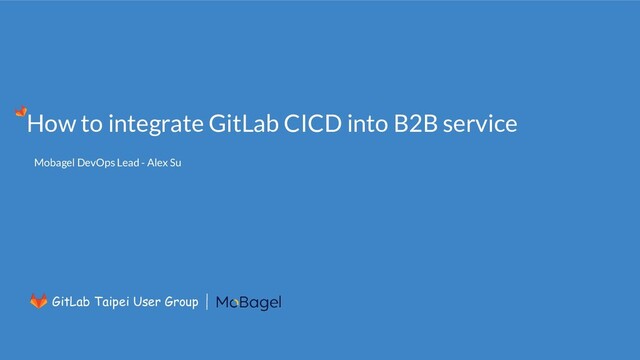 How to integrate GitLab CICD into B2B service

Mobagel DevOps Lead - Alex Su

GitLab Taipei User Group | MoBagel